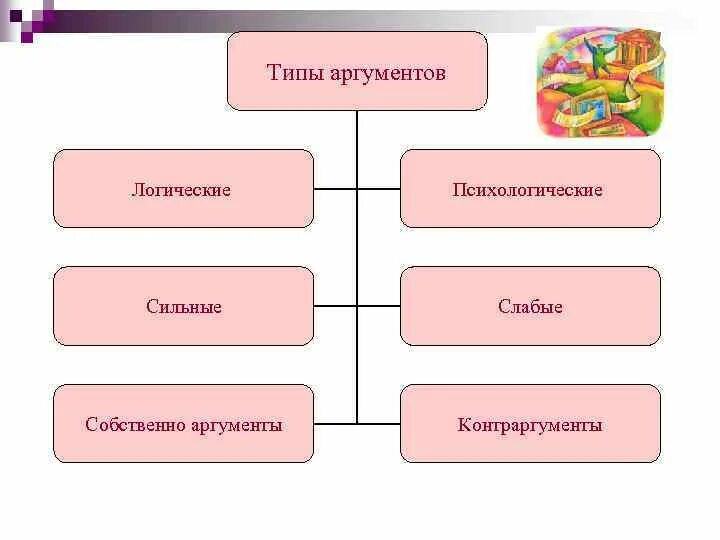 Типы аргументов

Логические

Психологические

Сильные

Слабые

Собственно аргументы

Контраргументы